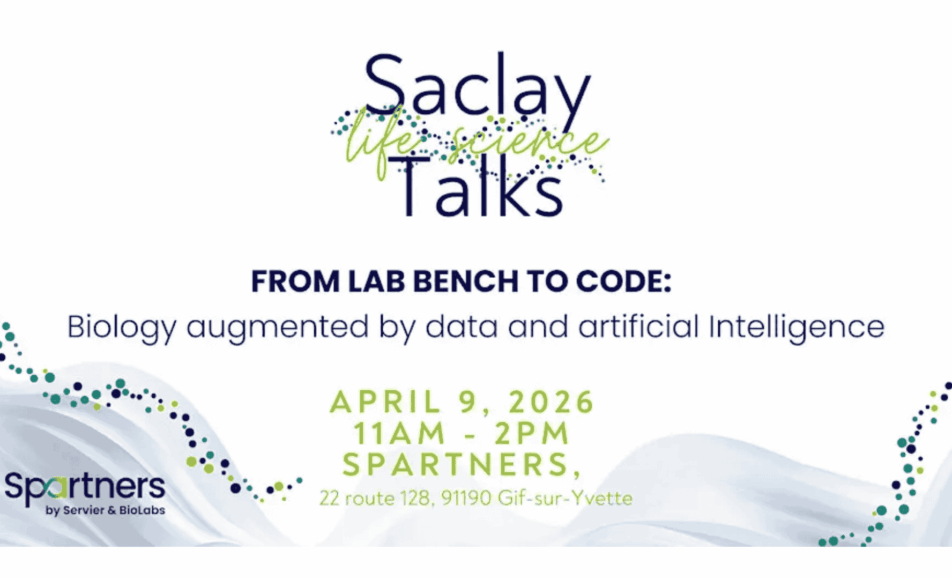 Saclay
life science
Talks

FROM LAB BENCH TO CODE:
Biology augmented by data and artificial Intelligence

APRIL 9, 2026
11AM - 2PM
SPARTNERS,
22 route 128, 91190 Gif-sur-Yvette

Spartners
by Servier & BioLabs